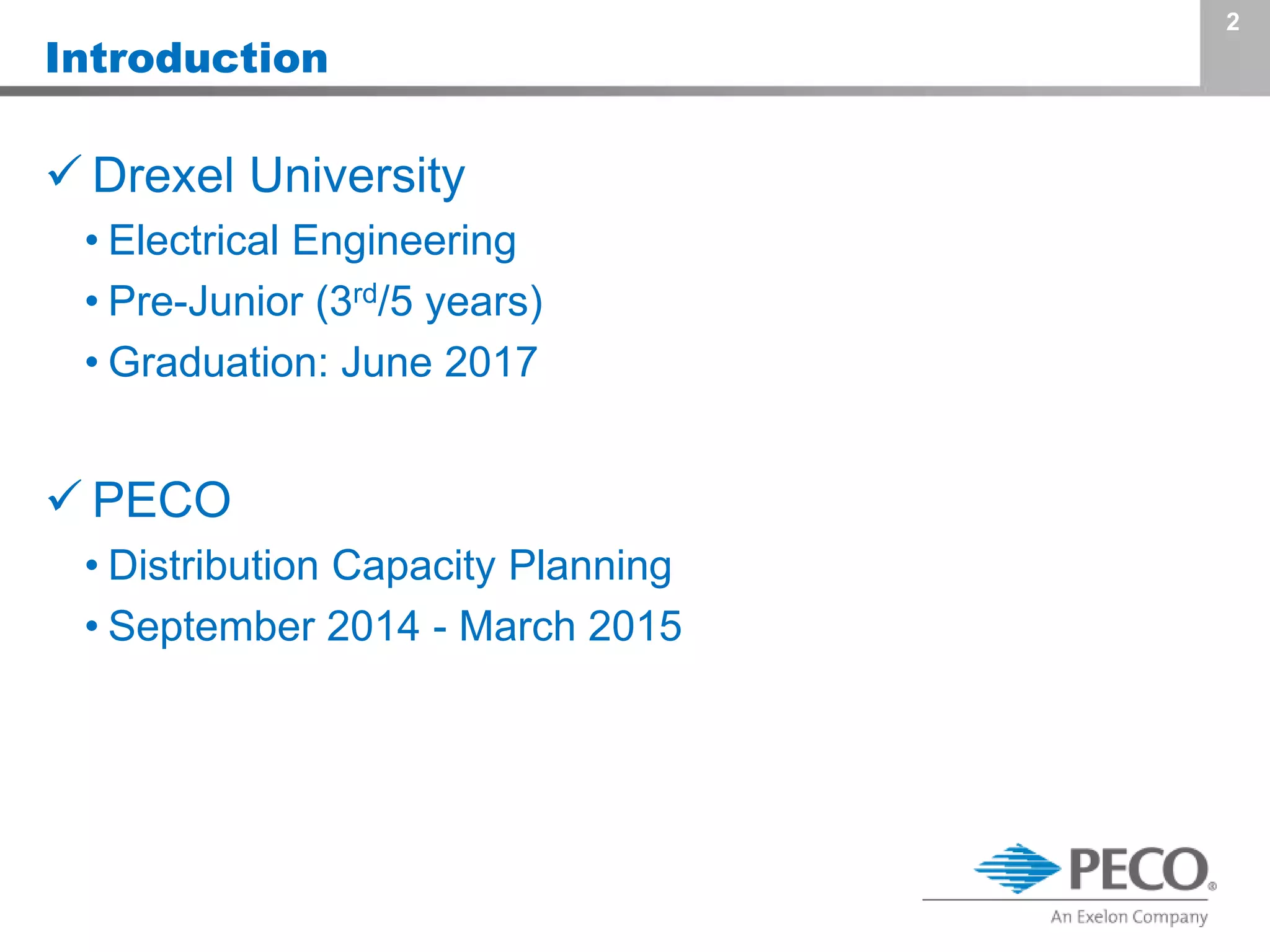 2

Introduction

✓ Drexel University
• Electrical Engineering
• Pre-Junior ($3^{rd}$/5 years)
• Graduation: June 2017

✓ PECO
• Distribution Capacity Planning
• September 2014 - March 2015

PECO®
An Exelon Company